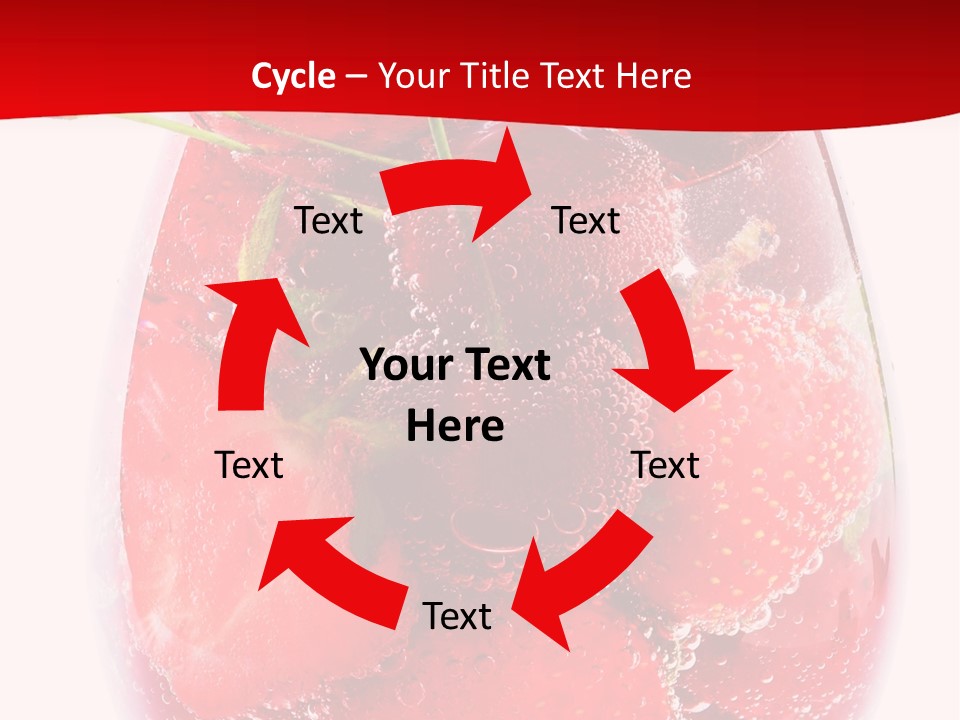 Cycle – Your Title Text Here

Text

Text

Your Text Here

Text

Text

Text